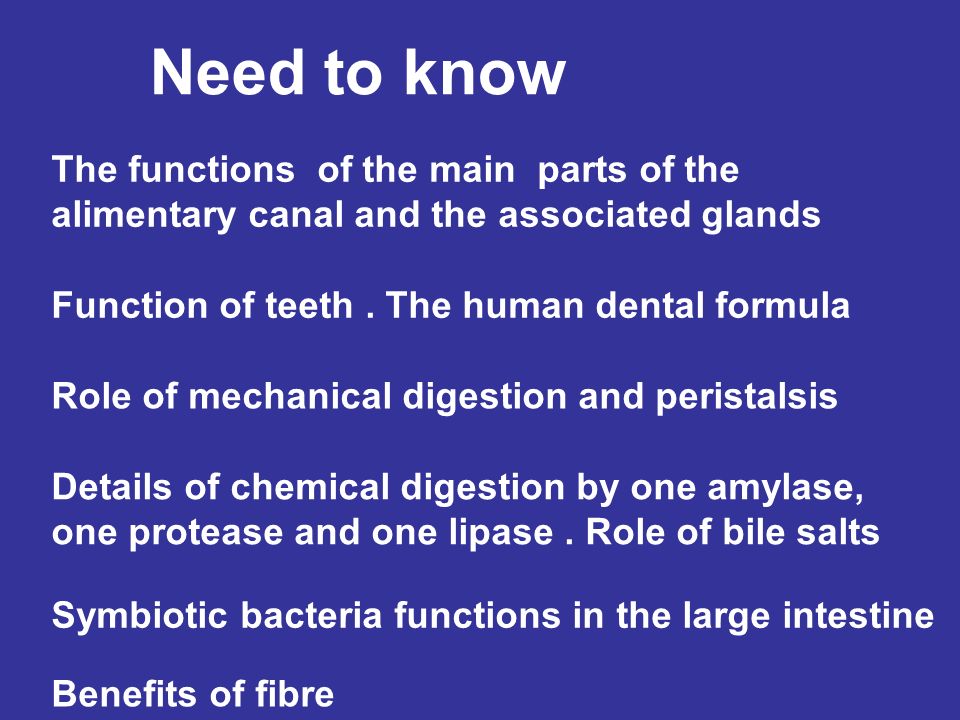 Need to know

The functions of the main parts of the alimentary canal and the associated glands

Function of teeth . The human dental formula

Role of mechanical digestion and peristalsis

Details of chemical digestion by one amylase, one protease and one lipase . Role of bile salts

Symbiotic bacteria functions in the large intestine

Benefits of fibre